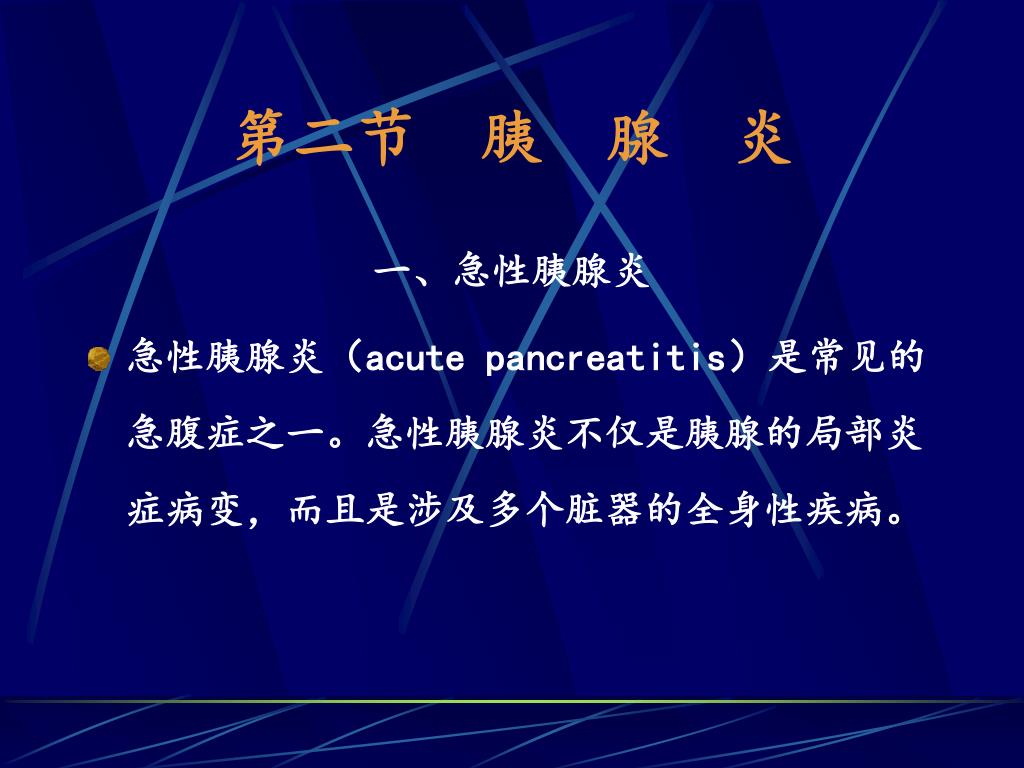 第二节　胰　腺　炎

一、急性胰腺炎

急性胰腺炎（acute pancreatitis）是常见的急腹症之一。急性胰腺炎不仅是胰腺的局部炎症病变，而且是涉及多个脏器的全身性疾病。